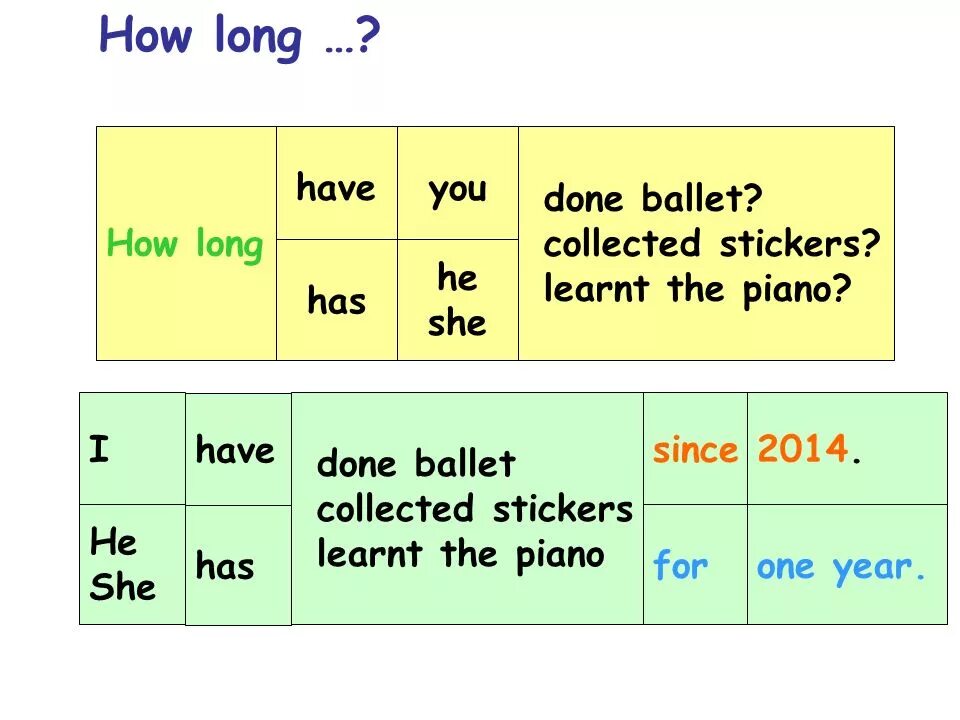 How long …?

| How long | have | you | done ballet? collected stickers? learnt the piano? |
|---|---|---|---|
| | has | he she | |

| I | have | done ballet collected stickers learnt the piano | since | 2014. |
|---|---|---|---|---|
| He She | has | | for | one year. |